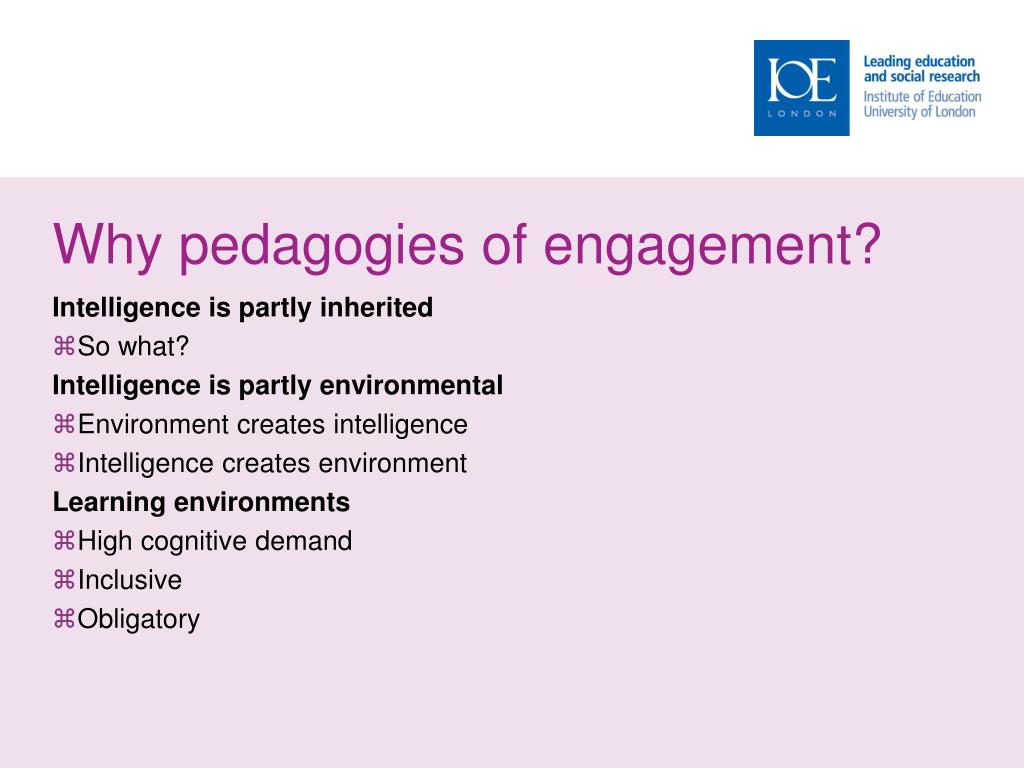 IOE
LONDON

Leading education and social research
Institute of Education
University of London

Why pedagogies of engagement?

Intelligence is partly inherited
⌘So what?
Intelligence is partly environmental
⌘Environment creates intelligence
⌘Intelligence creates environment
Learning environments
⌘High cognitive demand
⌘Inclusive
⌘Obligatory